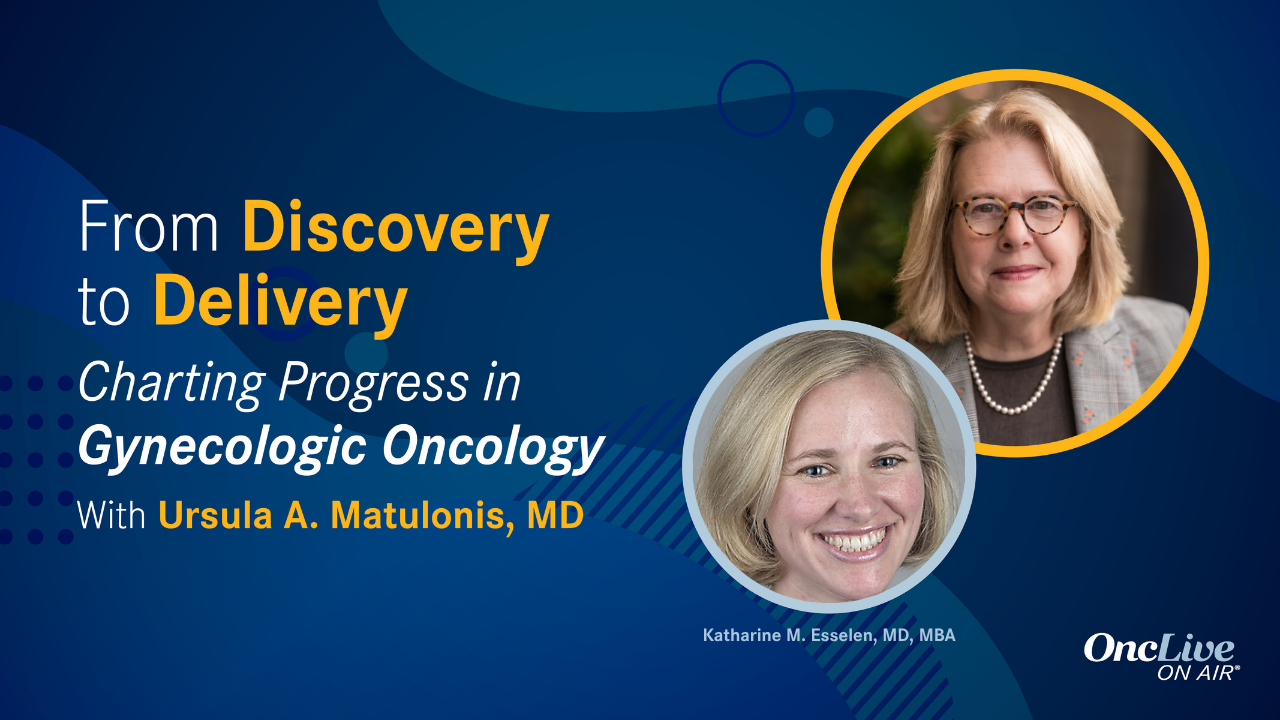 From Discovery to Delivery

Charting Progress in Gynecologic Oncology

With Ursula A. Matulonis, MD

Katharine M. Esselen, MD, MBA

OncLive ON AIR®